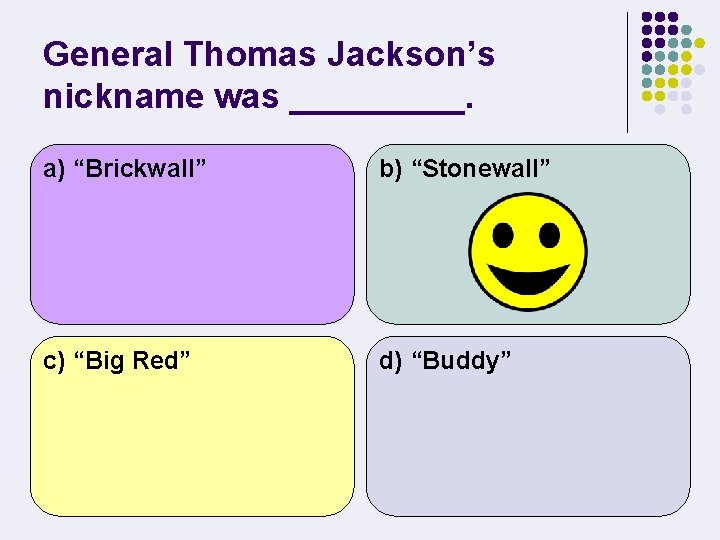 General Thomas Jackson’s nickname was _________.

a) “Brickwall”

b) “Stonewall”

c) “Big Red”

d) “Buddy”